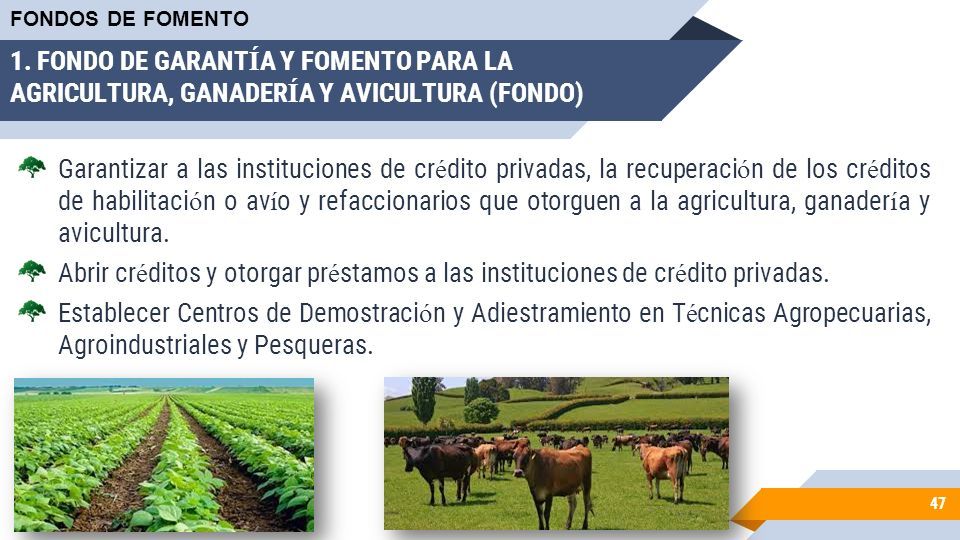 FONDOS DE FOMENTO

1. FONDO DE GARANTÍA Y FOMENTO PARA LA AGRICULTURA, GANADERÍA Y AVICULTURA (FONDO)

Garantizar a las instituciones de crédito privadas, la recuperación de los créditos de habilitación o avío y refaccionarios que otorguen a la agricultura, ganadería y avicultura.

Abrir créditos y otorgar préstamos a las instituciones de crédito privadas.

Establecer Centros de Demostración y Adiestramiento en Técnicas Agropecuarias, Agroindustriales y Pesqueras.

47